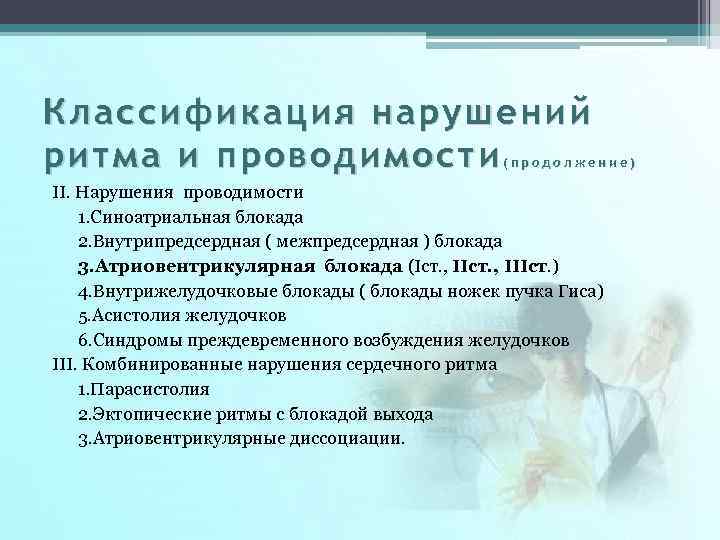 Классификация нарушений ритма и проводимости(продолжение)

II. Нарушения проводимости
1.Синоатриальная блокада
2.Внутрипредсердная ( межпредсердная ) блокада
3.Атриовентрикулярная блокада (Iст., IIст., IIIст.)
4.Внутрижелудочковые блокады ( блокады ножек пучка Гиса)
5.Асистолия желудочков
6.Синдромы преждевременного возбуждения желудочков
III. Комбинированные нарушения сердечного ритма
1.Парасистолия
2.Эктопические ритмы с блокадой выхода
3.Атриовентрикулярные диссоциации.